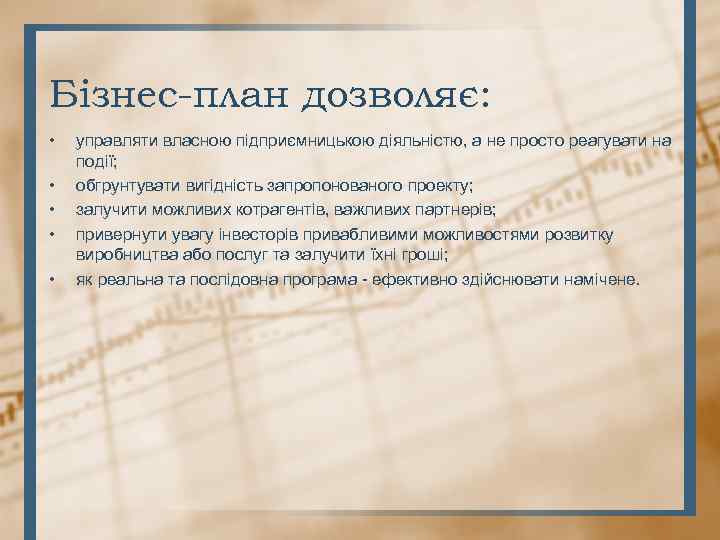 Бізнес-план дозволяє:

• управляти власною підприємницькою діяльністю, а не просто реагувати на події;
• обгрунтувати вигідність запропонованого проекту;
• залучити можливих котрагентів, важливих партнерів;
• привернути увагу інвесторів привабливими можливостями розвитку виробництва або послуг та залучити їхні гроші;
• як реальна та послідовна програма - ефективно здійснювати намічене.